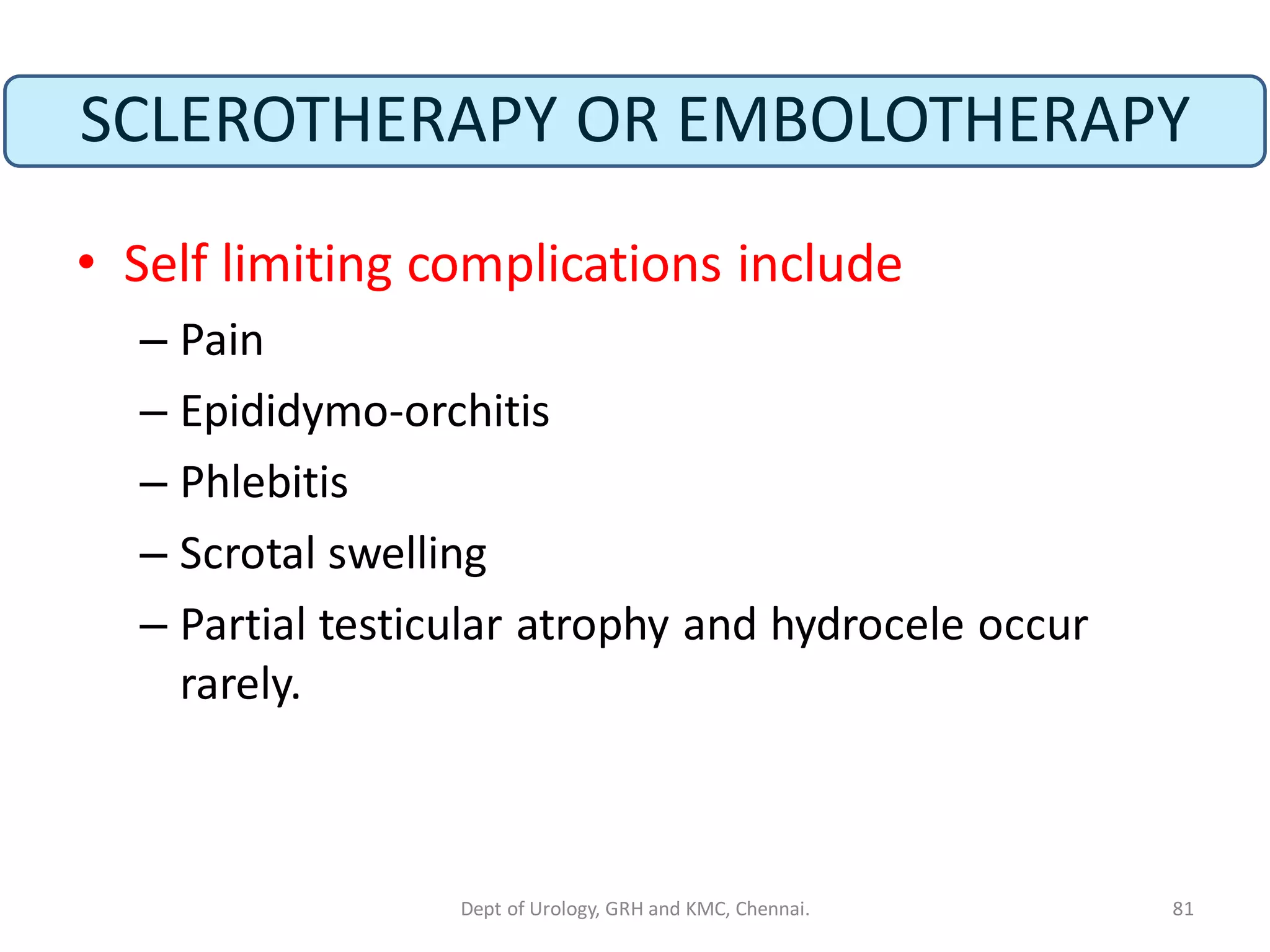 SCLEROTHERAPY OR EMBOLOTHERAPY

• Self limiting complications include
– Pain
– Epididymo-orchitis
– Phlebitis
– Scrotal swelling
– Partial testicular atrophy and hydrocele occur rarely.

Dept of Urology, GRH and KMC, Chennai.

81